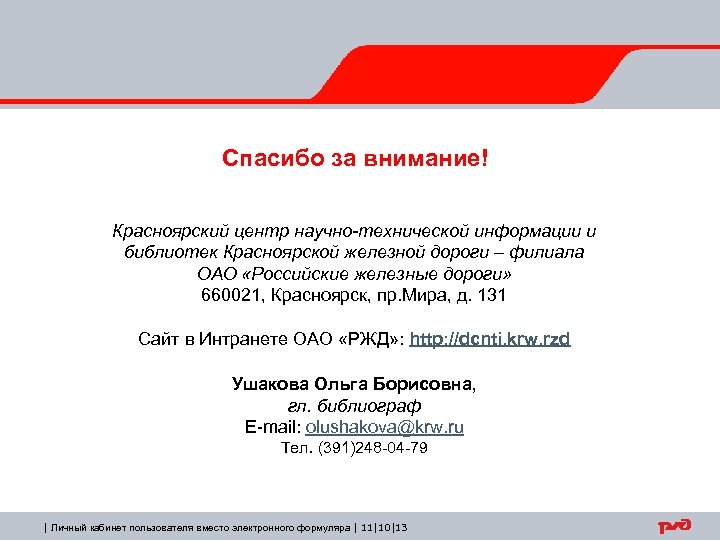 Спасибо за внимание!

Красноярский центр научно-технической информации и библиотек Красноярской железной дороги – филиала ОАО «Российские железные дороги»
660021, Красноярск, пр.Мира, д. 131

Сайт в Интранете ОАО «РЖД»: http://dcnti.krw.rzd

Ушакова Ольга Борисовна,
гл. библиограф
E-mail: olushakova@krw.ru
Тел. (391)248-04-79

| Личный кабинет пользователя вместо электронного формуляра | 11|10|13

РЖД